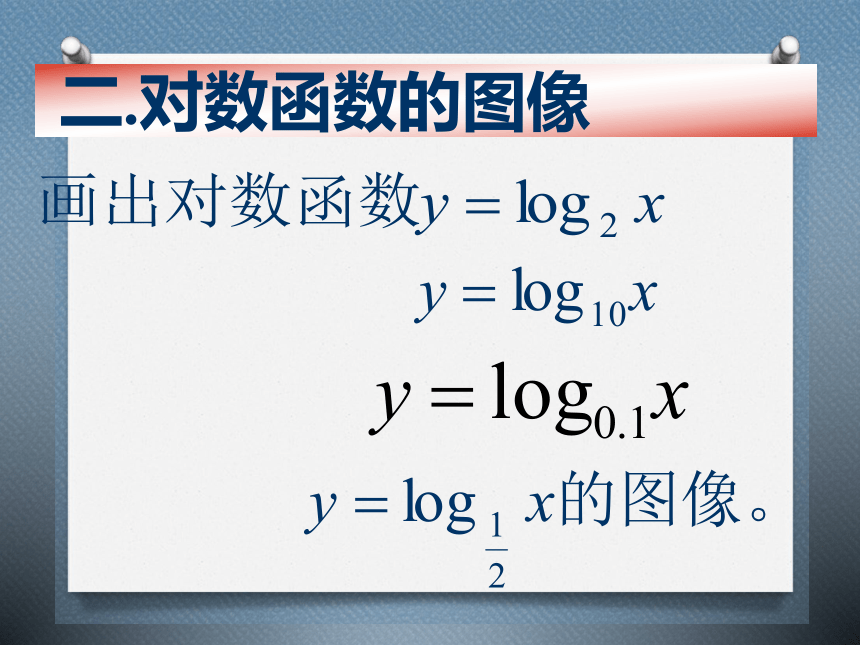 二.对数函数的图像

画出对数函数$y=\log_2 x$

$y=\log_{10} x$

$y=\log_{0.1} x$

$y=\log_{\frac{1}{2}} x$的图像。